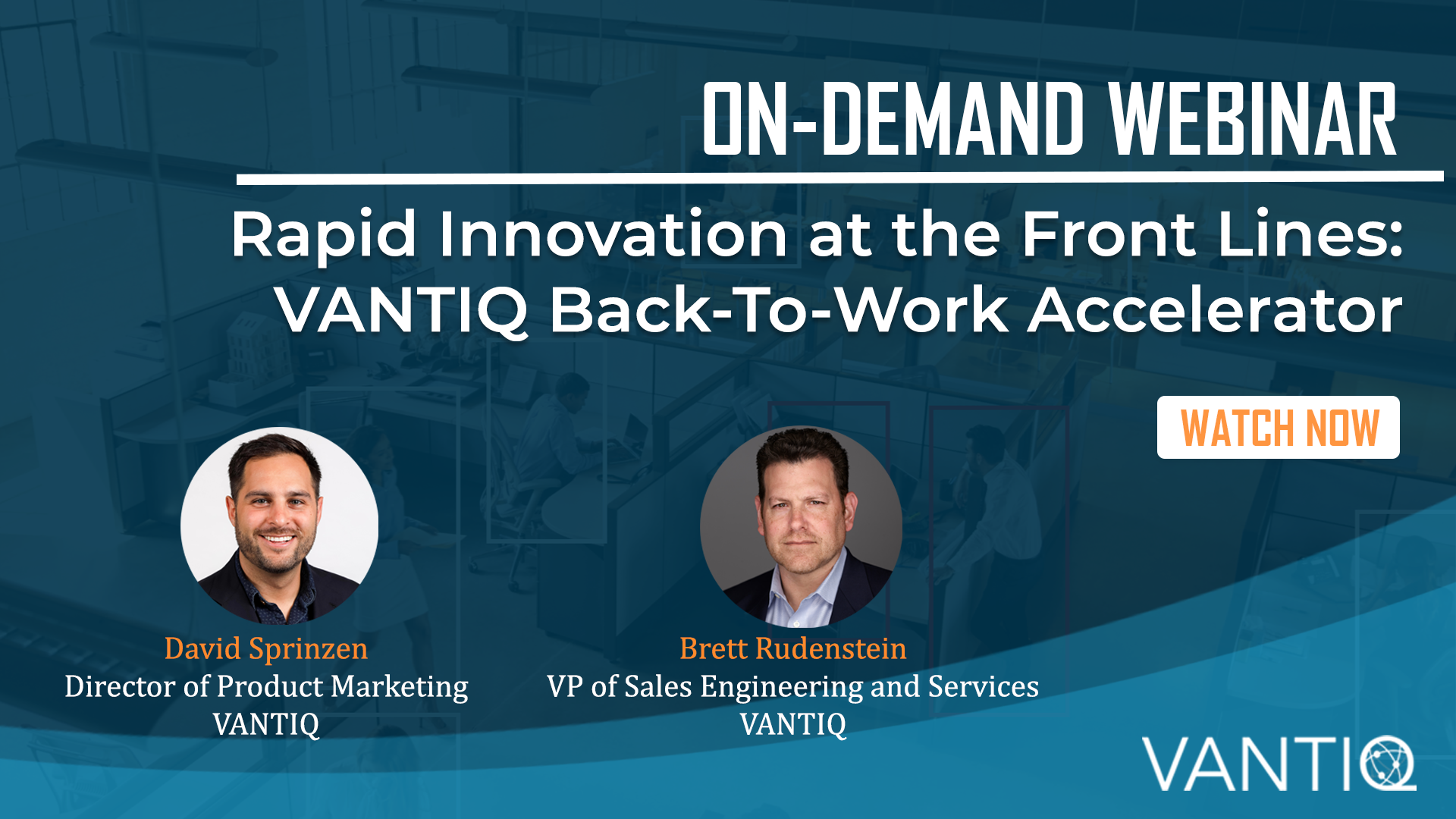 ON-DEMAND WEBINAR

Rapid Innovation at the Front Lines: VANTIQ Back-To-Work Accelerator

WATCH NOW

David Sprinzen
Director of Product Marketing
VANTIQ

Brett Rudenstein
VP of Sales Engineering and Services
VANTIQ

VANTIQ